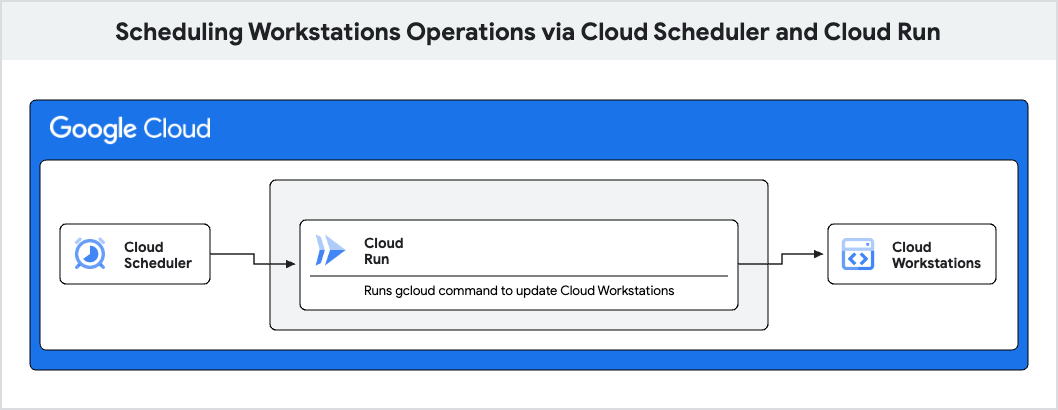 Scheduling Workstations Operations via Cloud Scheduler and Cloud Run

Google Cloud

Cloud Scheduler

Cloud Run

Runs gcloud command to update Cloud Workstations

Cloud Workstations